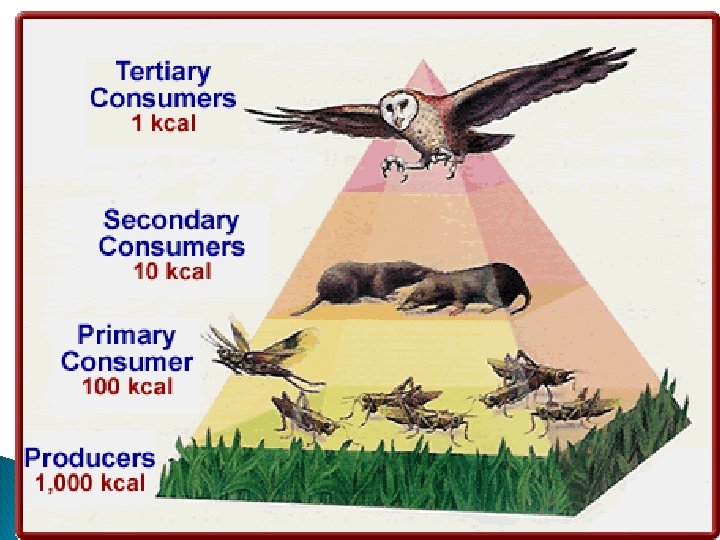 Tertiary Consumers
1 kcal

Secondary Consumers
10 kcal

Primary Consumer
100 kcal

Producers
1,000 kcal